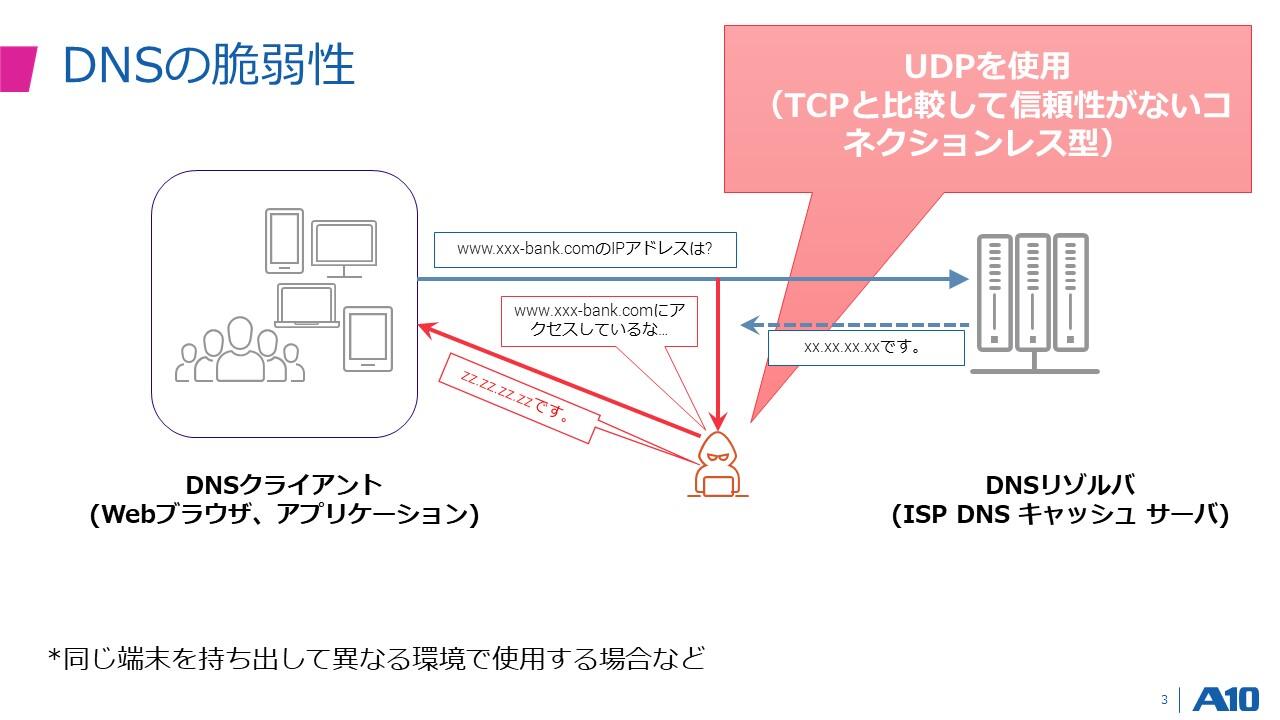 DNSの脆弱性

UDPを使用
（TCPと比較して信頼性がないコネクションレス型）

www.xxx-bank.comのIPアドレスは?

www.xxx-bank.comにアクセスしているな…

xx.xx.xx.xxです。

zz.zz.zz.zzです。

DNSクライアント
(Webブラウザ、アプリケーション)

DNSリゾルバ
(ISP DNS キャッシュ サーバ)

*同じ端末を持ち出して異なる環境で使用する場合など

3

A10